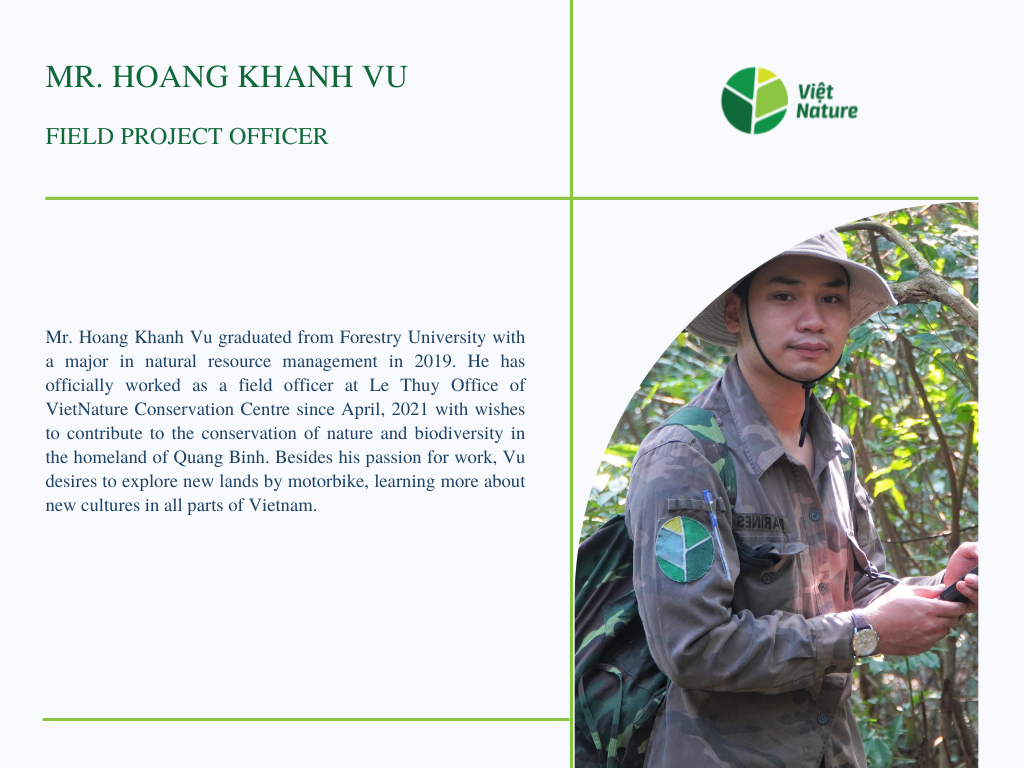 MR. HOANG KHANH VU

FIELD PROJECT OFFICER

Việt Nature

Mr. Hoang Khanh Vu graduated from Forestry University with a major in natural resource management in 2019. He has officially worked as a field officer at Le Thuy Office of VietNature Conservation Centre since April, 2021 with wishes to contribute to the conservation of nature and biodiversity in the homeland of Quang Binh. Besides his passion for work, Vu desires to explore new lands by motorbike, learning more about new cultures in all parts of Vietnam.